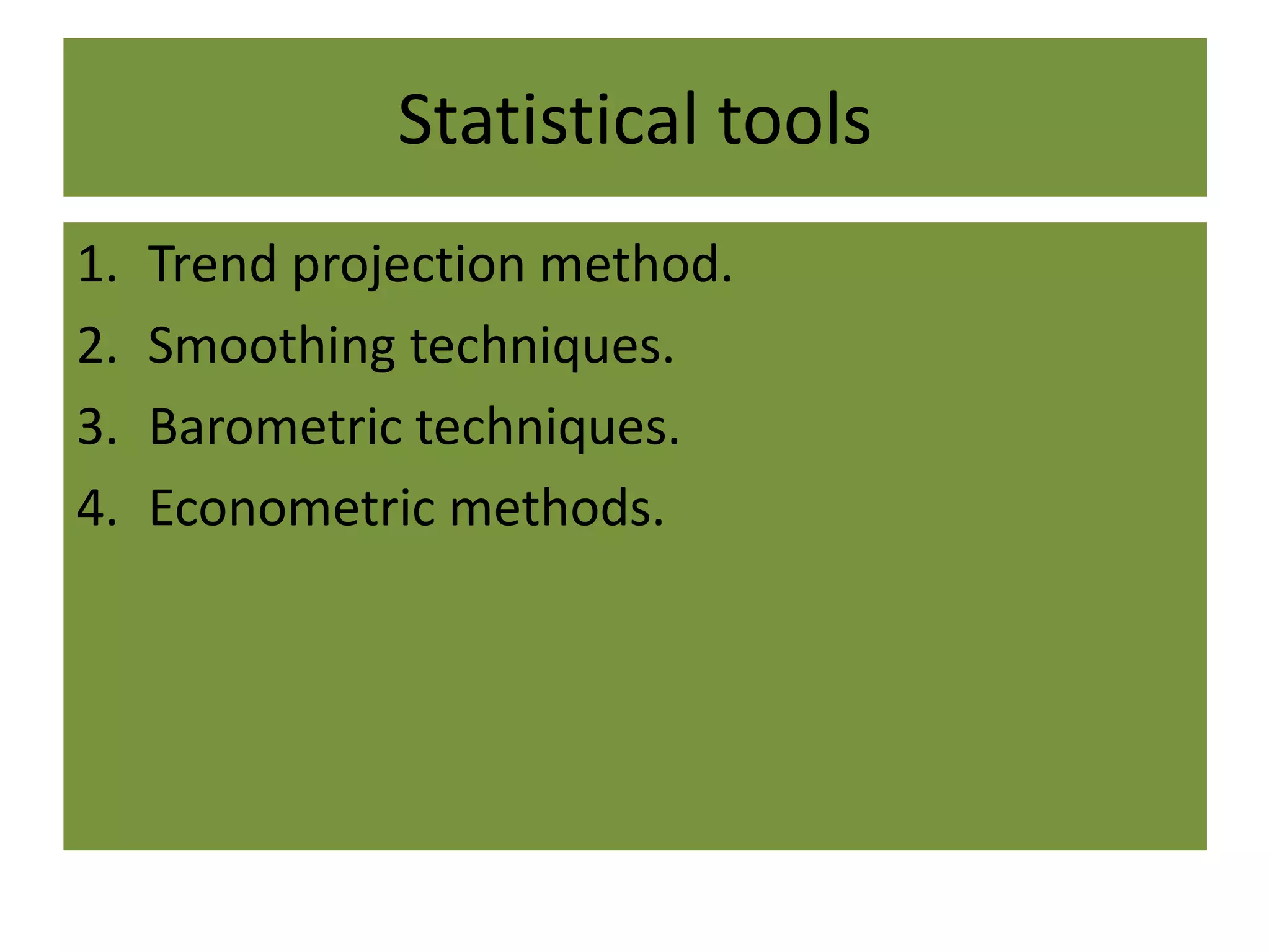 Statistical tools

1. Trend projection method.
2. Smoothing techniques.
3. Barometric techniques.
4. Econometric methods.